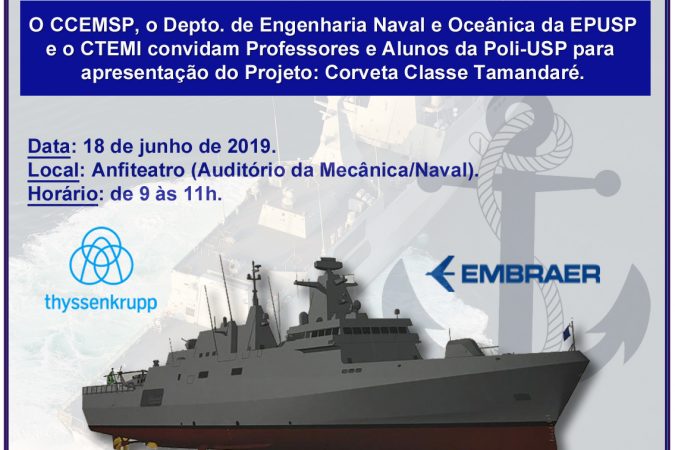 O CCEMSP, o Depto. de Engenharia Naval e Oceânica da EPUSP e o CTEMI convidam Professores e Alunos da Poli-USP para apresentação do Projeto: Corveta Classe Tamandaré.

Data: 18 de junho de 2019.
Local: Anfiteatro (Auditório da Mecânica/Naval).
Horário: de 9 às 11h.

thyssenkrupp

EMBRAER